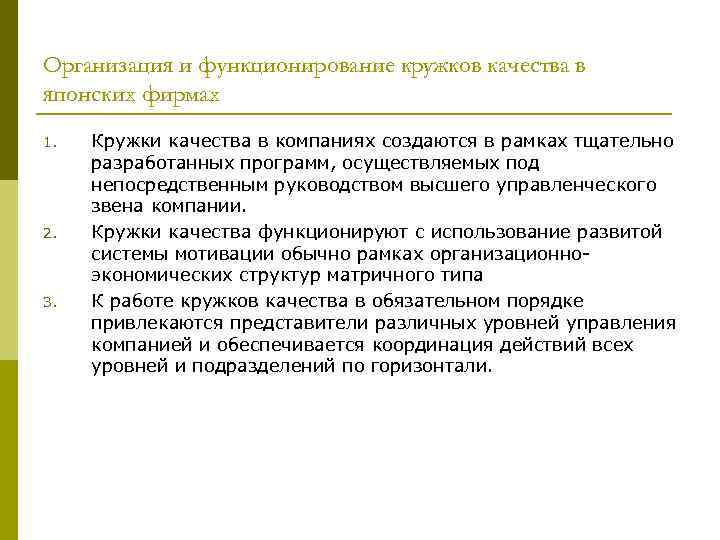 Организация и функционирование кружков качества в японских фирмах

1. Кружки качества в компаниях создаются в рамках тщательно разработанных программ, осуществляемых под непосредственным руководством высшего управленческого звена компании.
2. Кружки качества функционируют с использование развитой системы мотивации обычно рамках организационно-экономических структур матричного типа
3. К работе кружков качества в обязательном порядке привлекаются представители различных уровней управления компанией и обеспечивается координация действий всех уровней и подразделений по горизонтали.